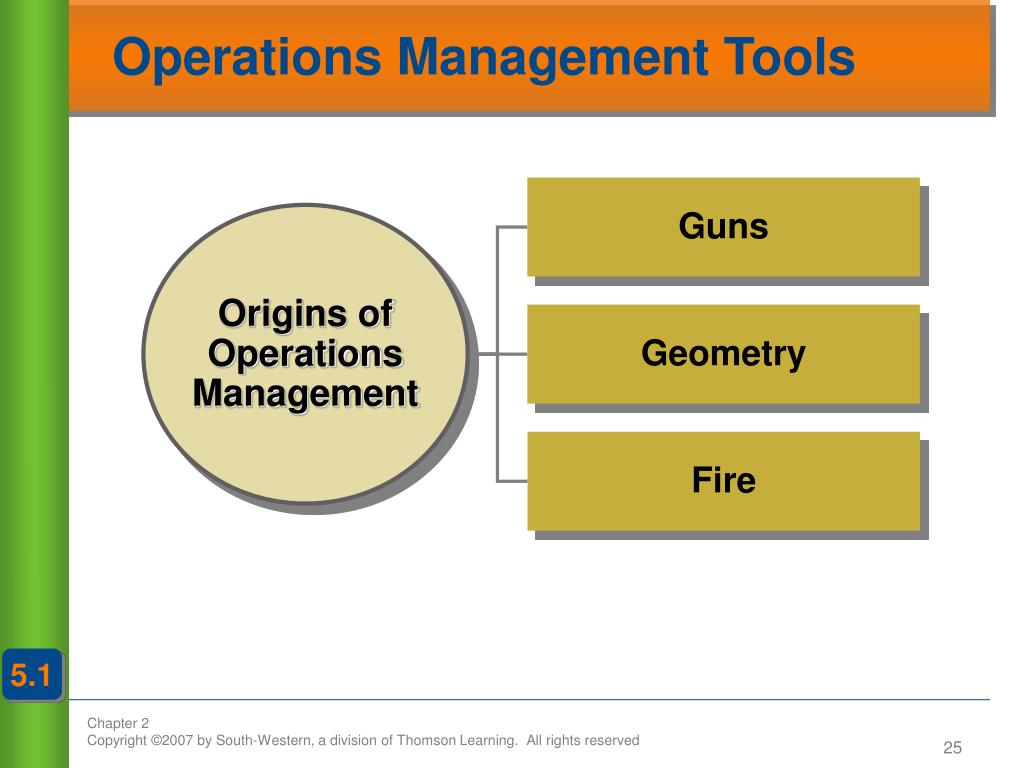 Operations Management Tools

Origins of Operations Management

Guns

Geometry

Fire

5.1

Chapter 2
Copyright ©2007 by South-Western, a division of Thomson Learning. All rights reserved

25